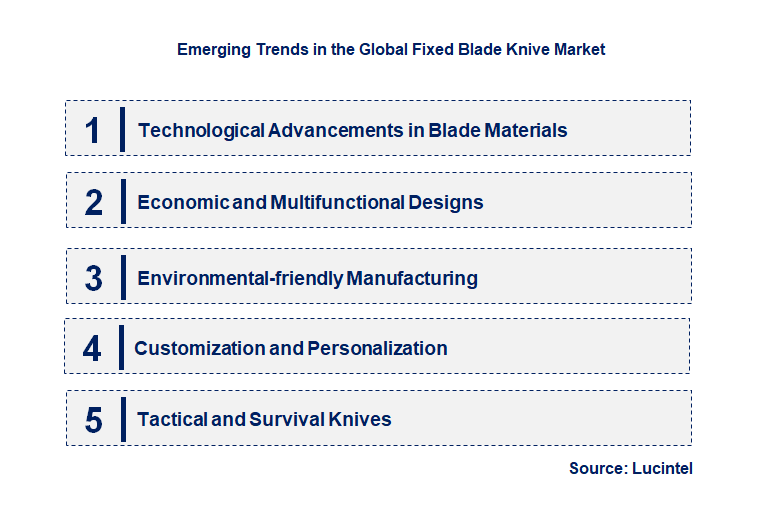 Emerging Trends in the Global Fixed Blade Knive Market

1 Technological Advancements in Blade Materials

2 Economic and Multifunctional Designs

3 Environmental-friendly Manufacturing

4 Customization and Personalization

5 Tactical and Survival Knives

Source: Lucintel